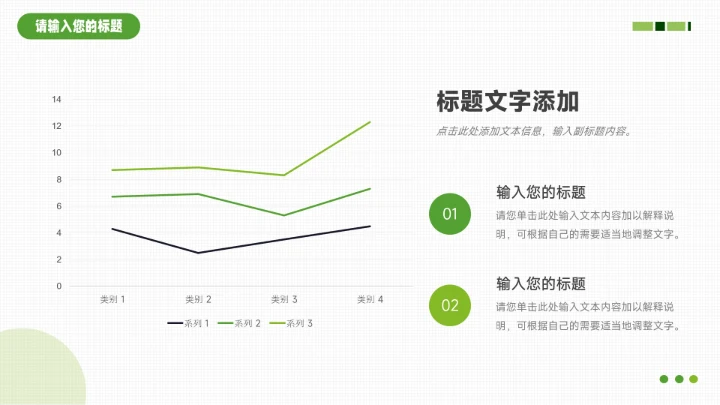 请输入您的标题

14
12
10
8
6
4
2
0

类别 1　类别 2　类别 3　类别 4

系列 1　系列 2　系列 3

标题文字添加

点击此处添加文本信息，输入副标题内容。

01

输入您的标题

请您单击此处输入文本内容加以解释说明，可根据自己的需要适当地调整文字。

02

输入您的标题

请您单击此处输入文本内容加以解释说明，可根据自己的需要适当地调整文字。